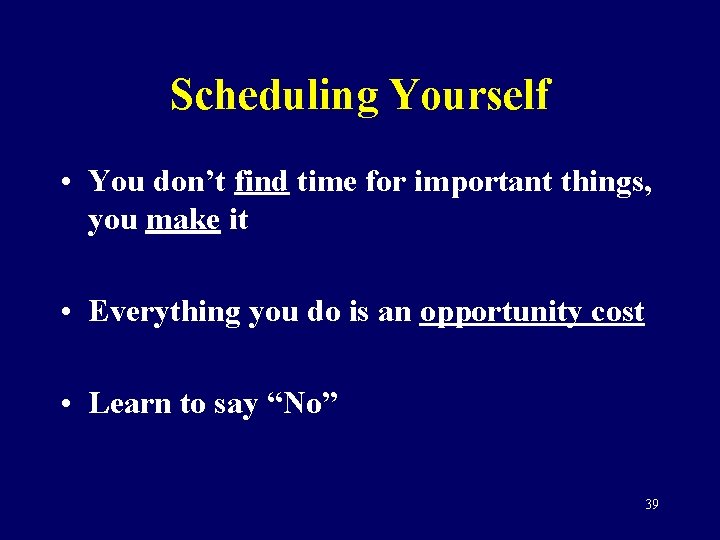 Scheduling Yourself

• You don’t find time for important things, you make it

• Everything you do is an opportunity cost

• Learn to say “No”

39